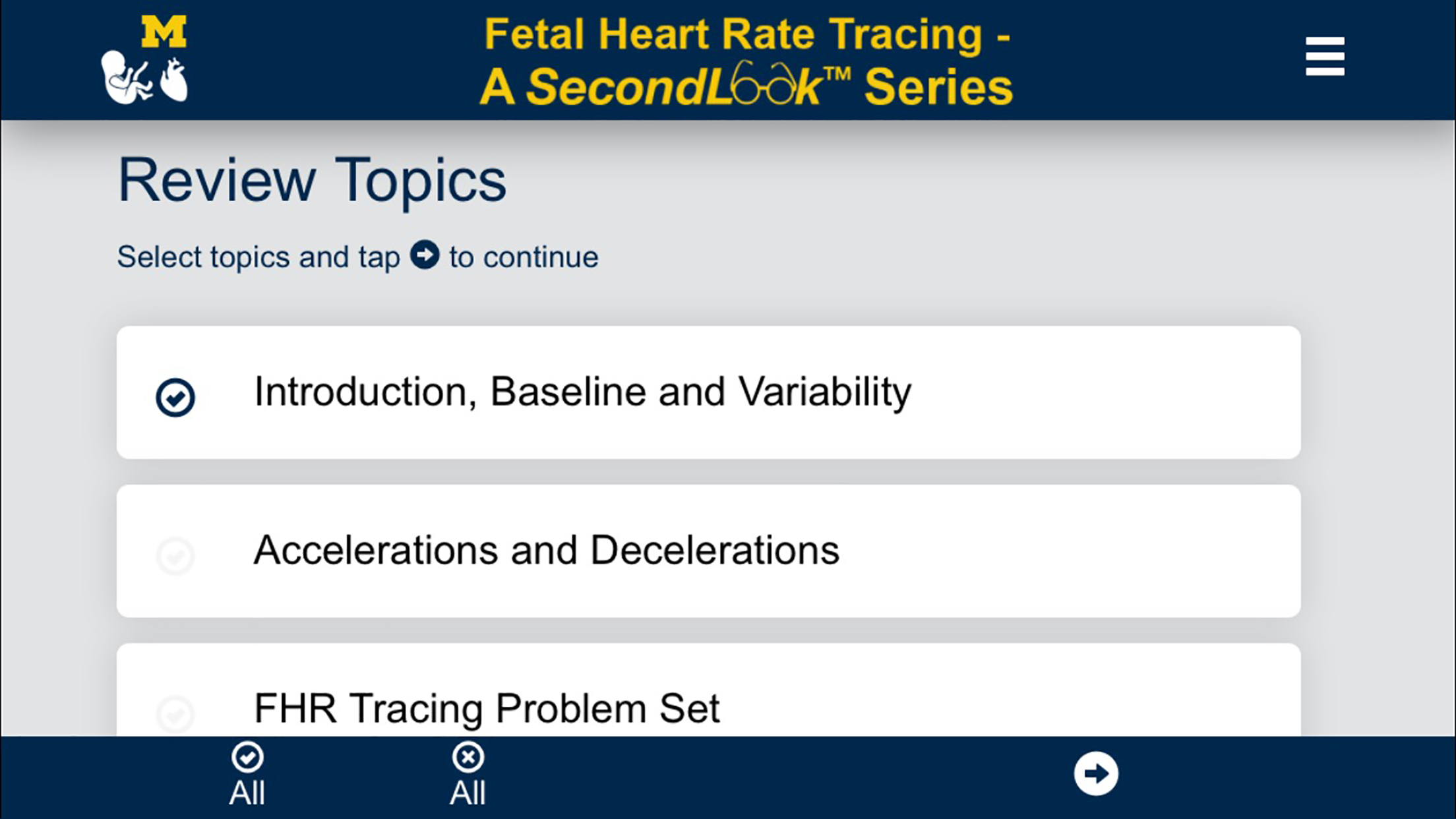 M

Fetal Heart Rate Tracing - A SecondLook™ Series

Review Topics

Select topics and tap to continue

Introduction, Baseline and Variability

Accelerations and Decelerations

FHR Tracing Problem Set

All

All